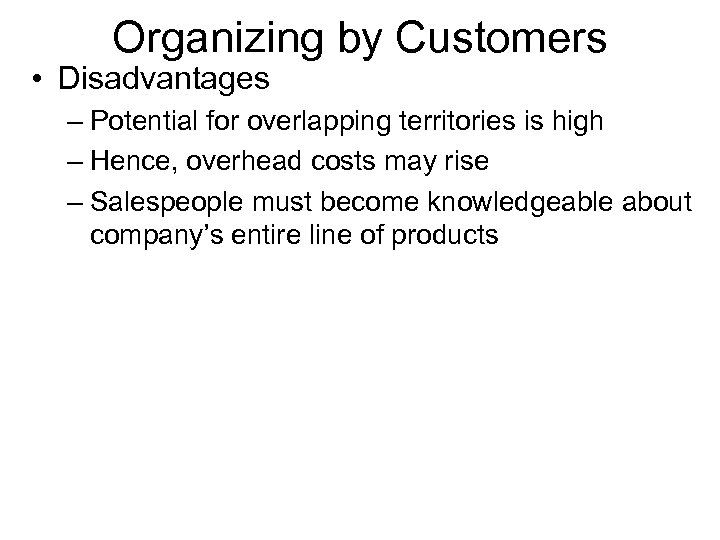 Organizing by Customers

• Disadvantages
– Potential for overlapping territories is high
– Hence, overhead costs may rise
– Salespeople must become knowledgeable about company's entire line of products